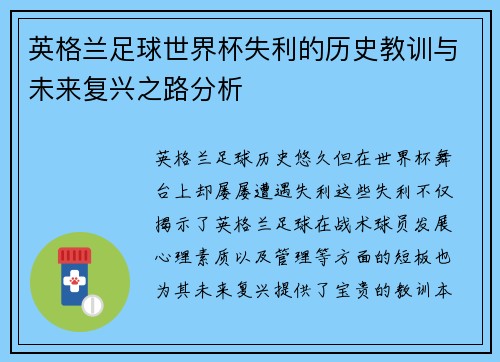 英格兰足球世界杯失利的历史教训与未来复兴之路分析

英格兰足球历史悠久但在世界杯舞台上却屡屡遭遇失利这些失利不仅揭示了英格兰足球在战术球员发展心理素质以及管理等方面的短板也为其未来复兴提供了宝贵的教训本